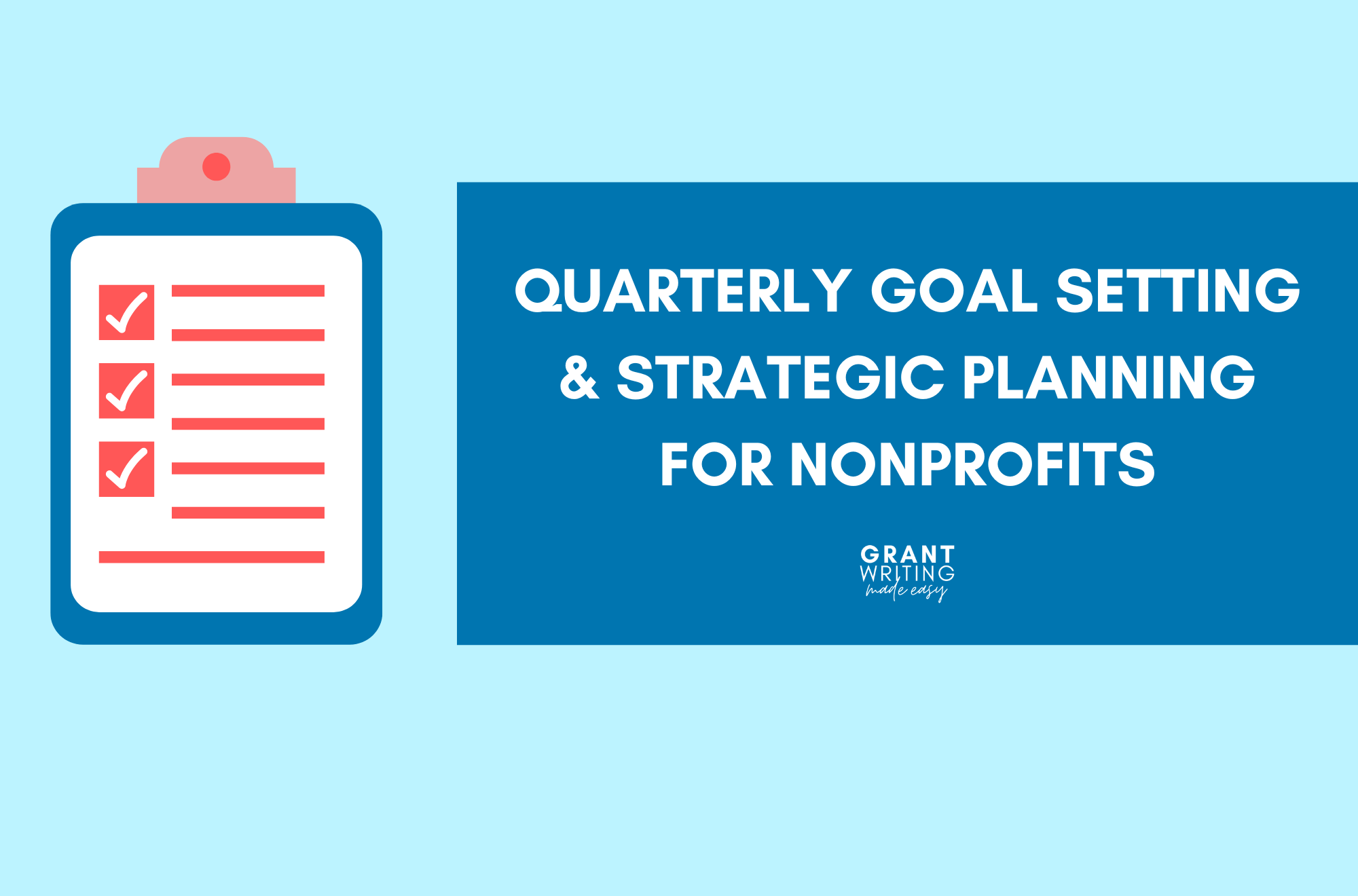 QUARTERLY GOAL SETTING & STRATEGIC PLANNING FOR NONPROFITS

GRANT
WRITING
made easy